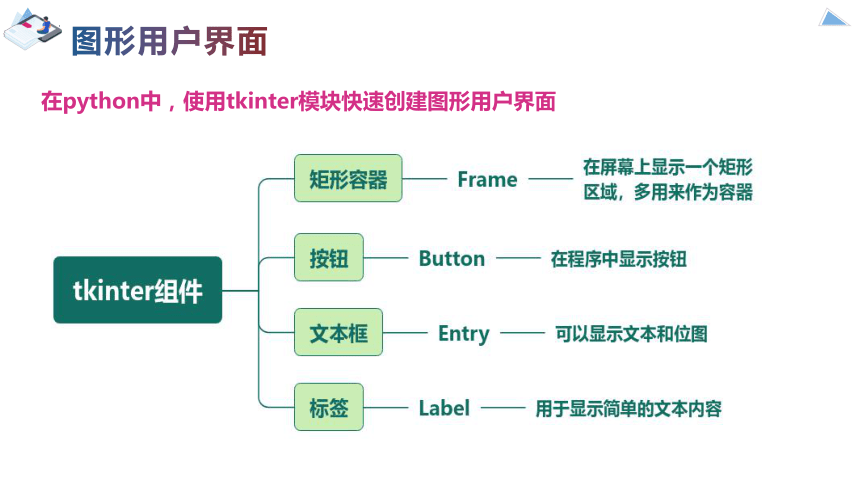 图形用户界面

在python中，使用tkinter模块快速创建图形用户界面

tkinter组件

矩形容器 Frame 在屏幕上显示一个矩形区域，多用来作为容器

按钮 Button 在程序中显示按钮

文本框 Entry 可以显示文本和位图

标签 Label 用于显示简单的文本内容